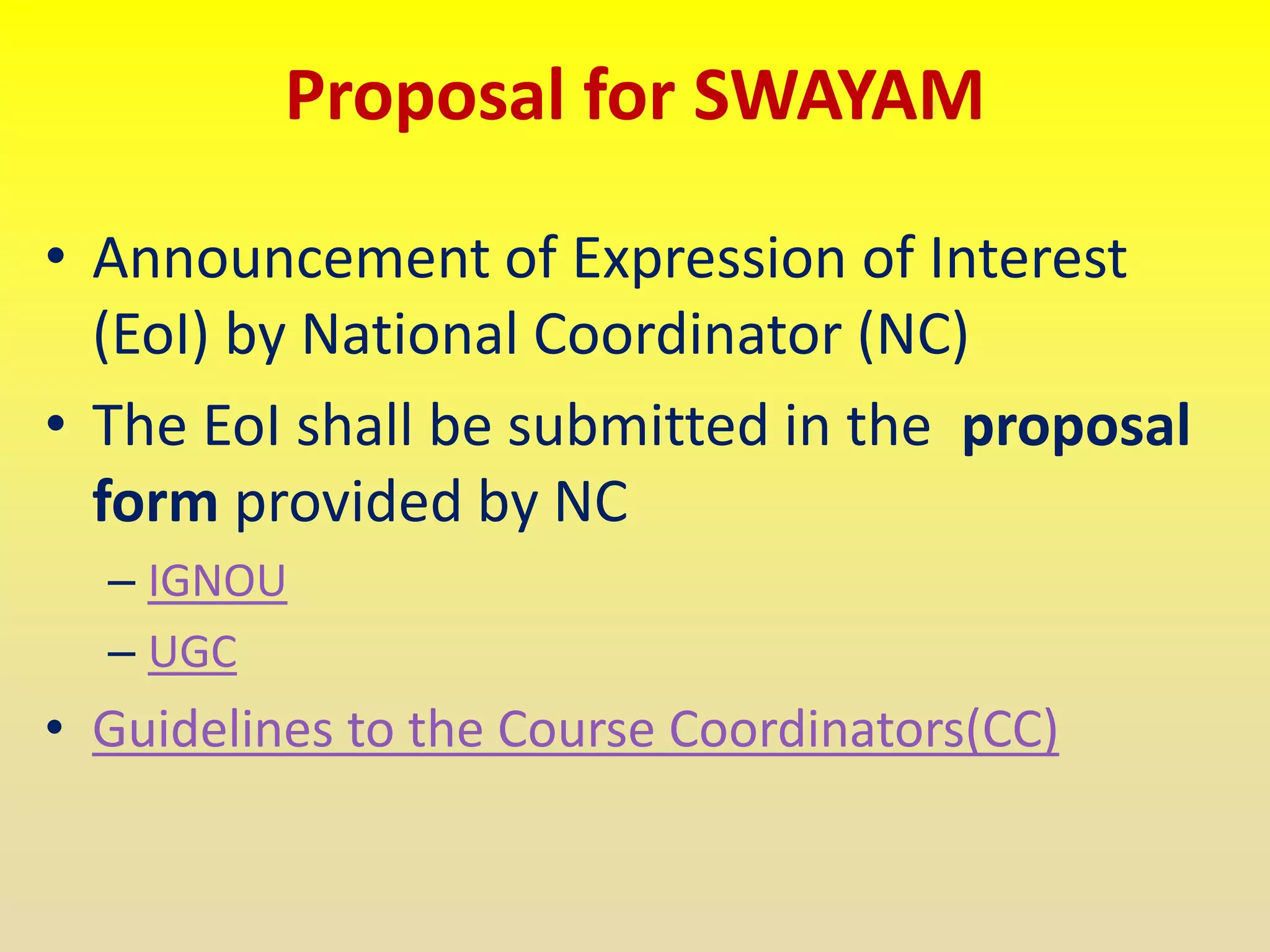 Proposal for SWAYAM

• Announcement of Expression of Interest (EoI) by National Coordinator (NC)

• The EoI shall be submitted in the proposal form provided by NC
– IGNOU
– UGC

• Guidelines to the Course Coordinators(CC)